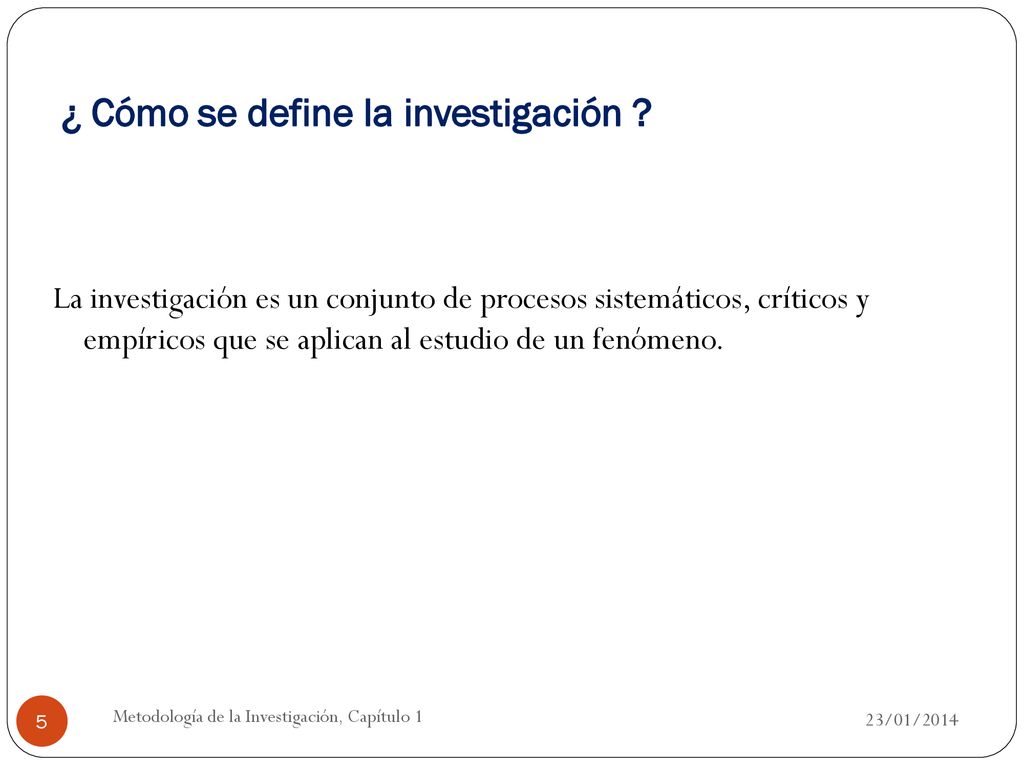 ¿ Cómo se define la investigación ?

La investigación es un conjunto de procesos sistemáticos, críticos y empíricos que se aplican al estudio de un fenómeno.

5

Metodología de la Investigación, Capítulo 1

23/01/2014